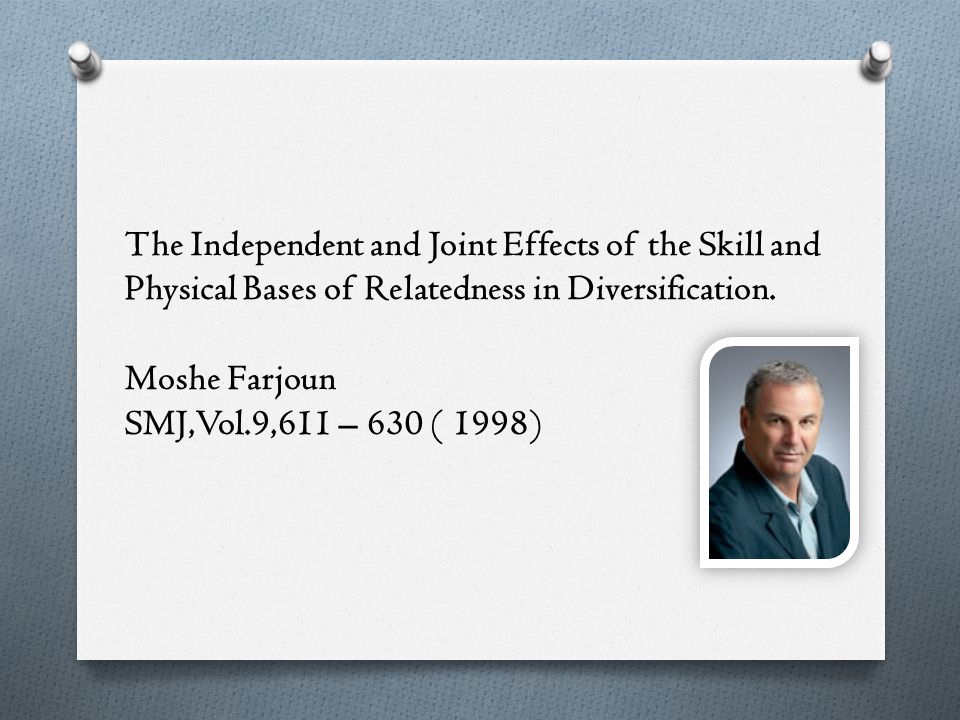 The Independent and Joint Effects of the Skill and Physical Bases of Relatedness in Diversification.

Moshe Farjoun
SMJ,Vol.9,611 – 630 ( 1998)